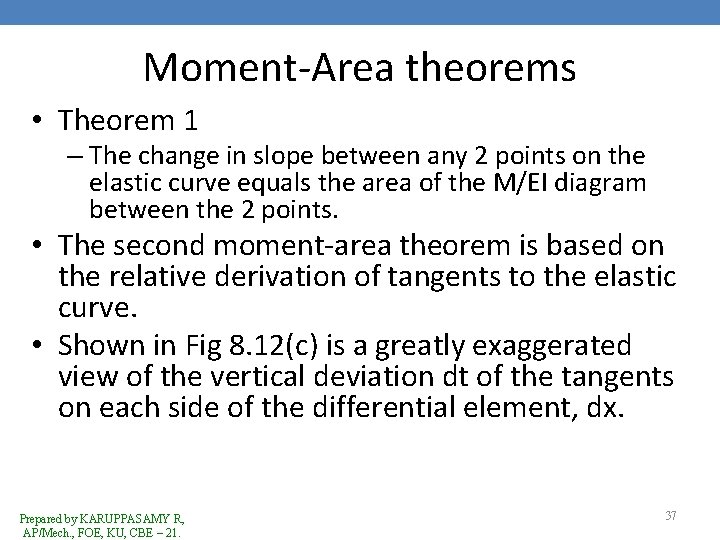 Moment-Area theorems

• Theorem 1

– The change in slope between any 2 points on the elastic curve equals the area of the M/EI diagram between the 2 points.

• The second moment-area theorem is based on the relative derivation of tangents to the elastic curve.

• Shown in Fig 8.12(c) is a greatly exaggerated view of the vertical deviation dt of the tangents on each side of the differential element, dx.

Prepared by KARUPPASAMY R, AP/Mech., FOE, KU, CBE – 21.

37